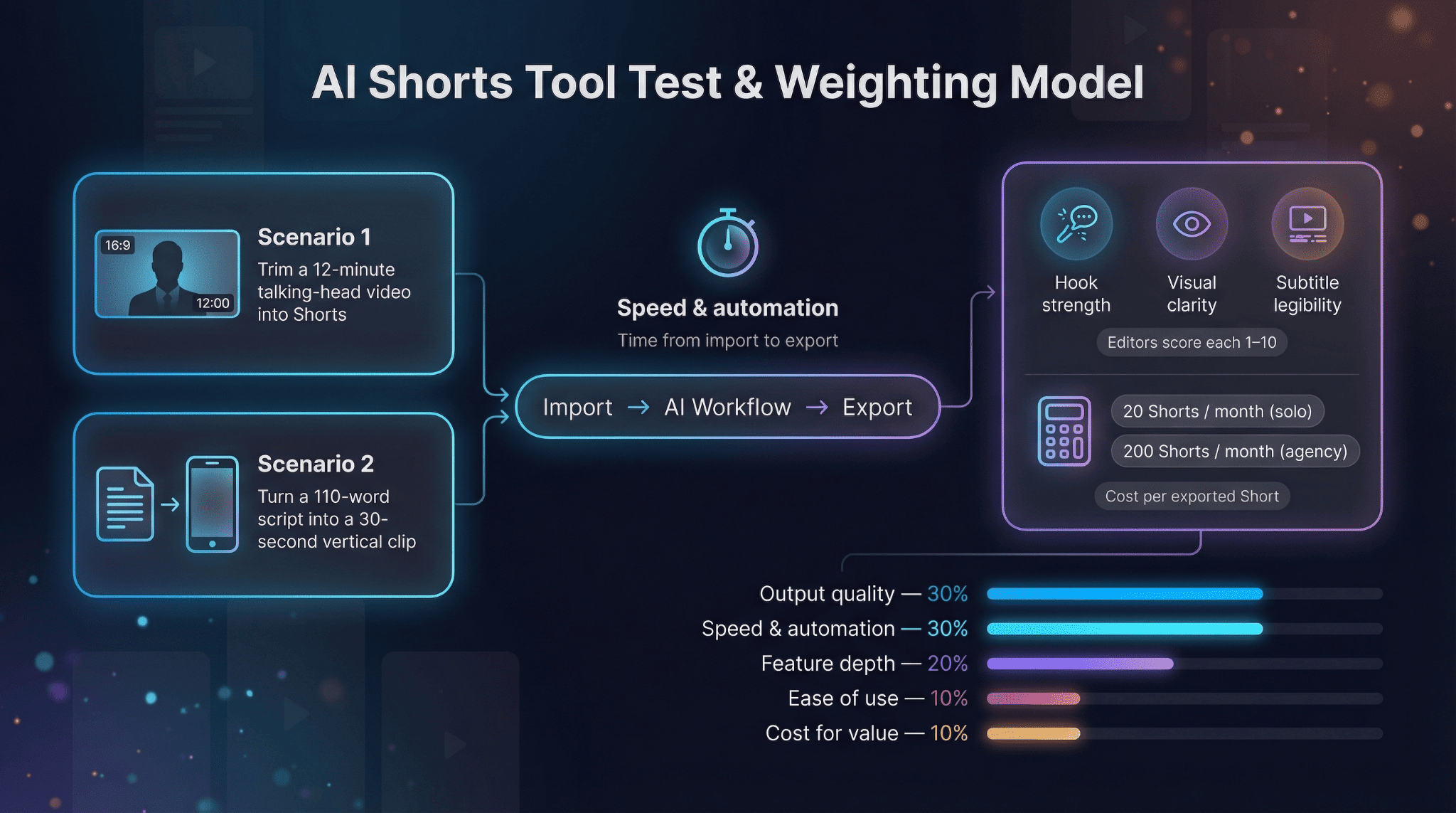 AI Shorts Tool Test & Weighting Model

16:9
12:00
Scenario 1
Trim a 12-minute talking-head video into Shorts

Scenario 2
Turn a 110-word script into a 30-second vertical clip

Speed & automation
Time from import to export

Import → AI Workflow → Export

Hook strength
Visual clarity
Subtitle legibility
Editors score each 1–10

20 Shorts / month (solo)
200 Shorts / month (agency)
Cost per exported Short

Output quality — 30%
Speed & automation — 30%
Feature depth — 20%
Ease of use — 10%
Cost for value — 10%